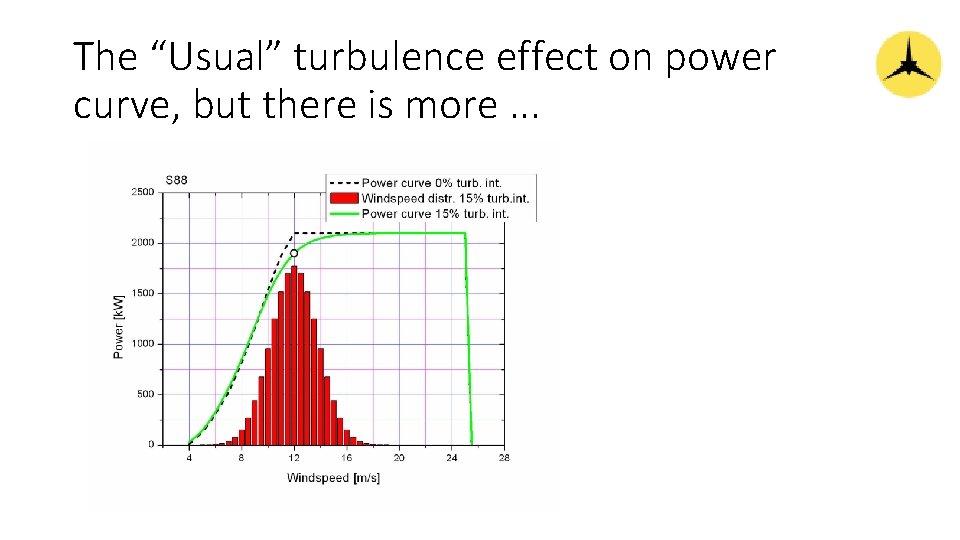 The “Usual” turbulence effect on power curve, but there is more ...

S88

Power curve 0% turb. int.
Windspeed distr. 15% turb.int.
Power curve 15% turb. int.

2500
2000
1500
1000
500
0

Power [kW]

4
8
12
16
20
24
28

Windspeed [m/s]